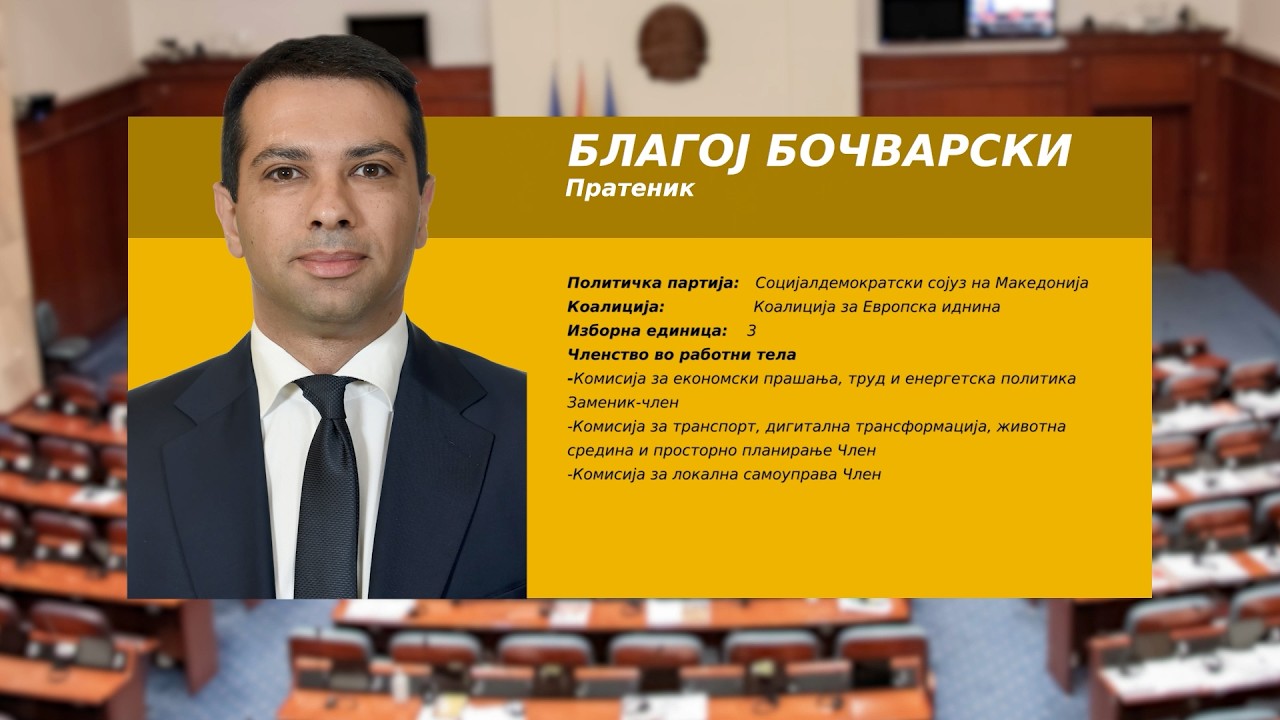 БЛАГОЈ БОЧВАРСКИ
Пратеник

Политичка партија: Социјалдемократски сојуз на Македонија
Коалиција: Коалиција за Европска иднина
Изборна единица: 3
Членство во работни тела
-Комисија за економски прашања, труд и енергетска политика Заменик-член
-Комисија за транспорт, дигитална трансформација, животна средина и просторно планирање Член
-Комисија за локална самоуправа Член